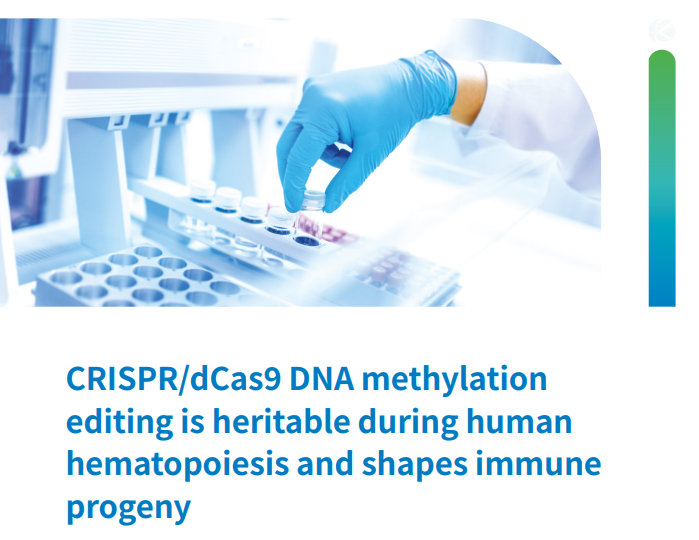 CRISPR/dCas9 DNA methylation editing is heritable during human hematopoiesis and shapes immune progeny